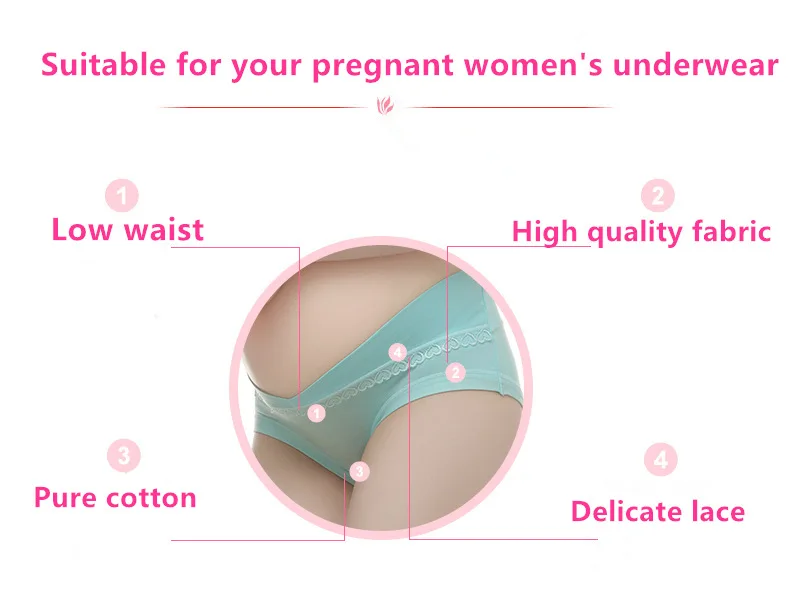 Suitable for your pregnant women's underwear

1
Low waist

2
High quality fabric

4

2

1

3

3
Pure cotton

4
Delicate lace